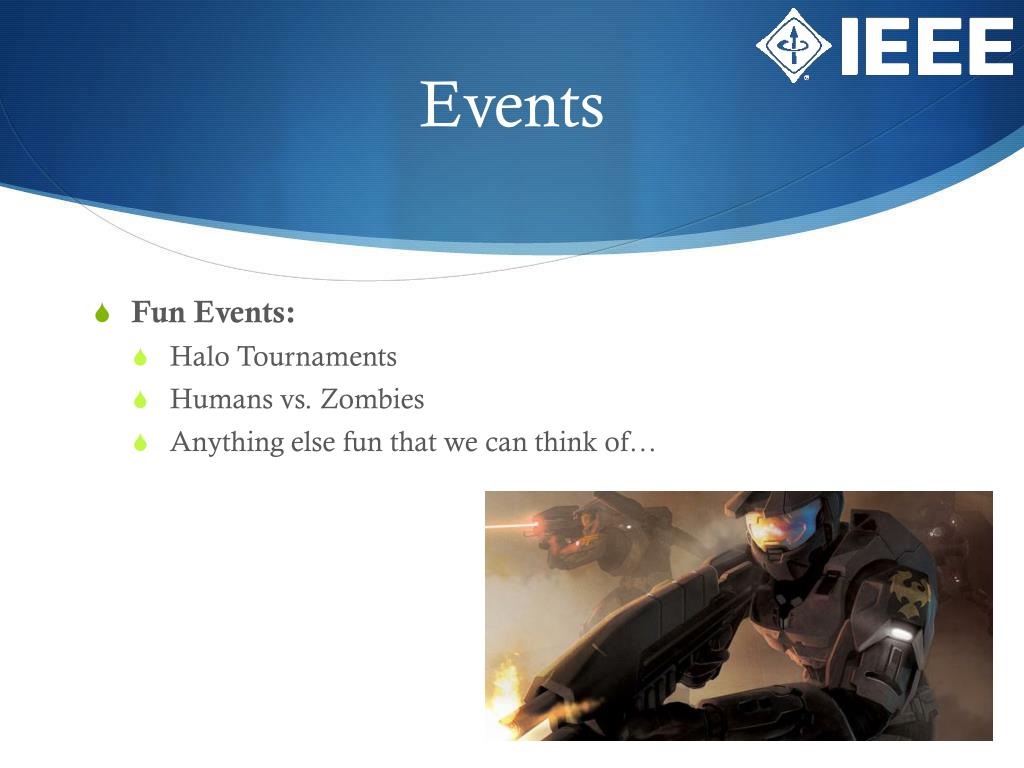 IEEE

Events

Fun Events:
Halo Tournaments
Humans vs. Zombies
Anything else fun that we can think of…